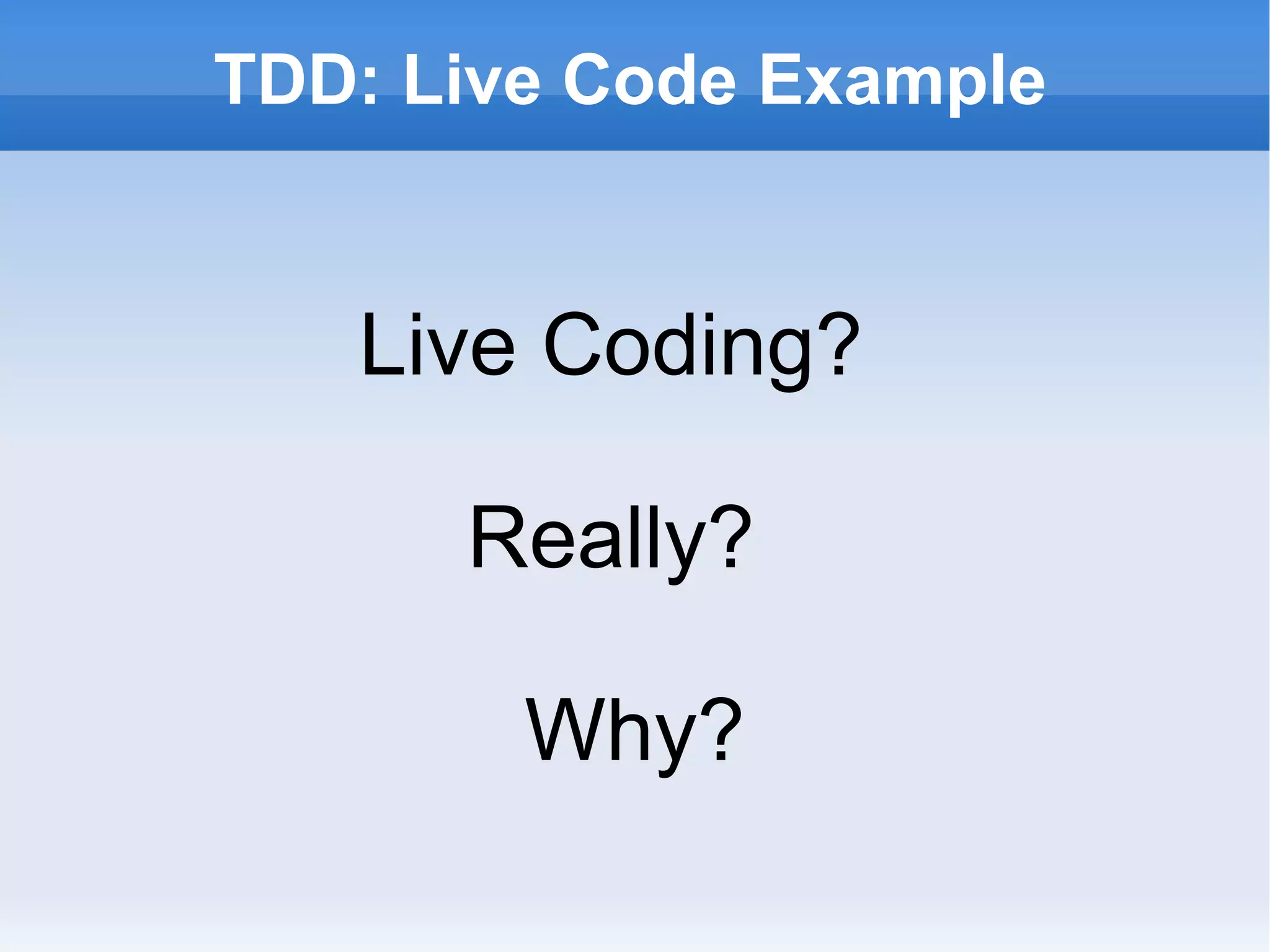 TDD: Live Code Example

Live Coding?

Really?

Why?